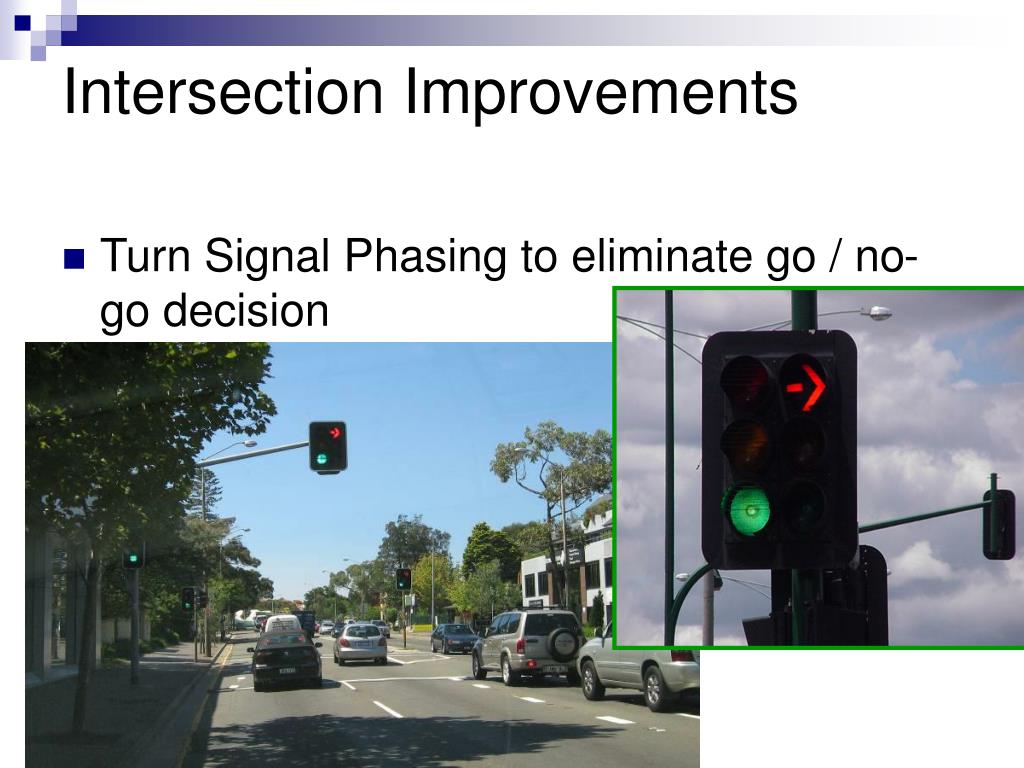 Intersection Improvements

Turn Signal Phasing to eliminate go / no-go decision